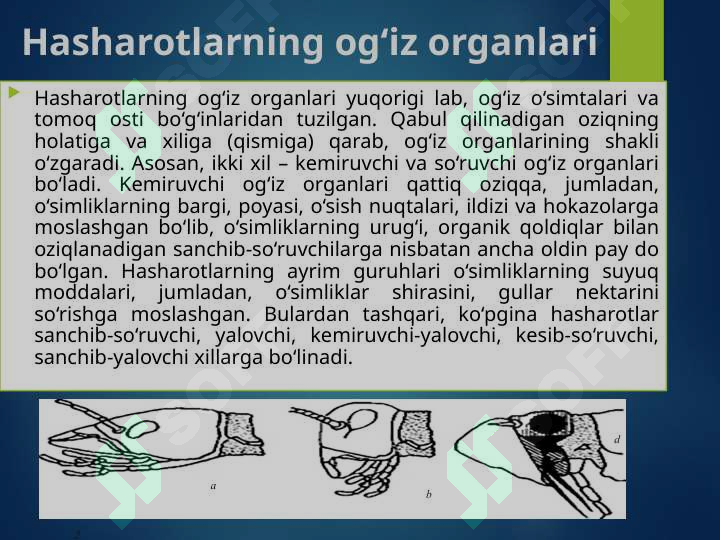 Hasharotlarning og‘iz organlari

Hasharotlarning og‘iz organlari yuqorigi lab, og‘iz o‘simtalari va tomoq osti bo‘g‘inlaridan tuzilgan. Qabul qilinadigan oziqning holatiga va xiliga (qismiga) qarab, og‘iz organlarining shakli o‘zgaradi. Asosan, ikki xil – kemiruvchi va so‘ruvchi og‘iz organlari bo‘ladi. Kemiruvchi og‘iz organlari qattiq oziqqa, jumladan, o‘simliklarning bargi, poyasi, o‘sish nuqtalari, ildizi va hokazolarga moslashgan bo‘lib, o‘simliklarning urug‘i, organik qoldiqlar bilan oziqlanadigan sanchib-so‘ruvchilarga nisbatan ancha oldin pay do bo‘lgan. Hasharotlarning ayrim guruhlari o‘simliklarning suyuq moddalari, jumladan, o‘simliklar shirasini, gullar nektarini so‘rishga moslashgan. Bulardan tashqari, ko‘pgina hasharotlar sanchib-so‘ruvchi, yalovchi, kemiruvchi-yalovchi, kesib-so‘ruvchi, sanchib-yalovchi xillarga bo‘linadi.

a

b

d